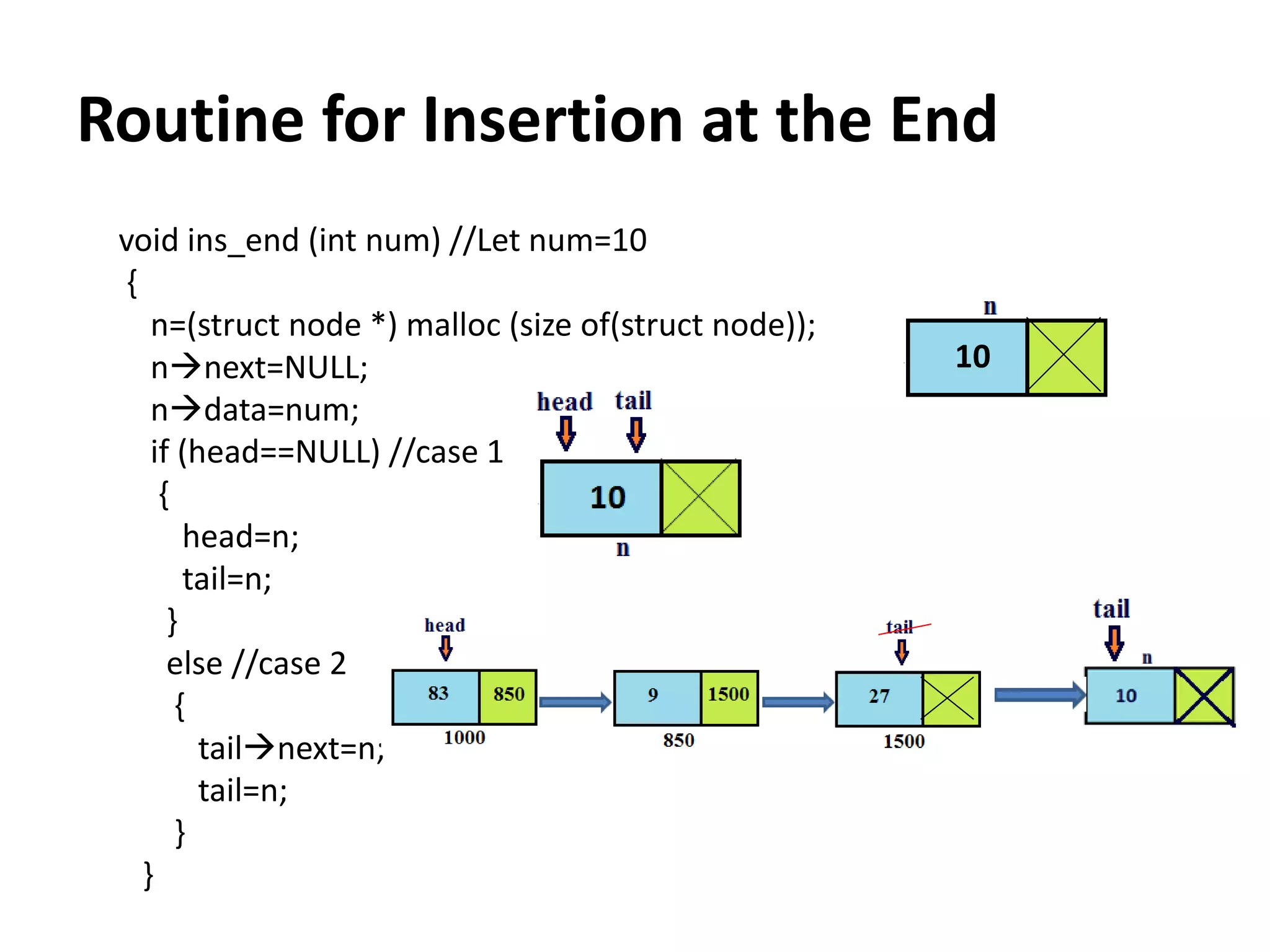 Routine for Insertion at the End

void ins_end (int num) //Let num=10
{
n=(struct node *) malloc (size of(struct node));
n→next=NULL;
n→data=num;
if (head==NULL) //case 1
{
head=n;
tail=n;
}
else //case 2
{
tail→next=n;
tail=n;
}
}

n
10

head tail
10
n

head
83 850
1000
9 1500
850
tail
27
1500
tail
n
10